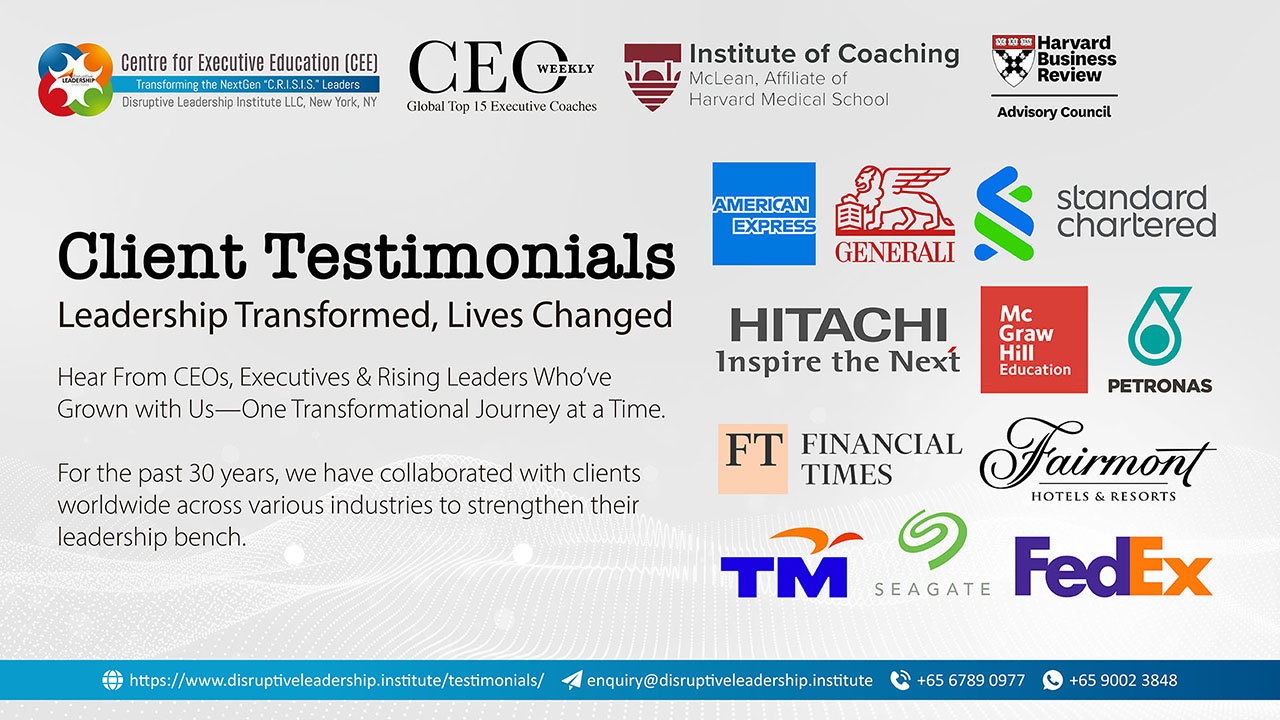 LEADERSHIP

Centre for Executive Education (CEE)
Transforming the NextGen "C.R.I.S.I.S." Leaders
Disruptive Leadership Institute LLC, New York, NY

CEO WEEKLY
Global Top 15 Executive Coaches

Institute of Coaching
McLean, Affiliate of
Harvard Medical School

Harvard Business Review
Advisory Council

Client Testimonials
Leadership Transformed, Lives Changed

Hear From CEOs, Executives & Rising Leaders Who've Grown with Us—One Transformational Journey at a Time.

For the past 30 years, we have collaborated with clients worldwide across various industries to strengthen their leadership bench.

AMERICAN EXPRESS

GENERALI

standard chartered

HITACHI
Inspire the Next

Mc Graw Hill Education

PETRONAS

FT FINANCIAL TIMES

Fairmont
HOTELS & RESORTS

TM

SEAGATE

FedEx

https://www.disruptiveleadership.institute/testimonials/ enquiry@disruptiveleadership.institute +65 6789 0977 +65 9002 3848